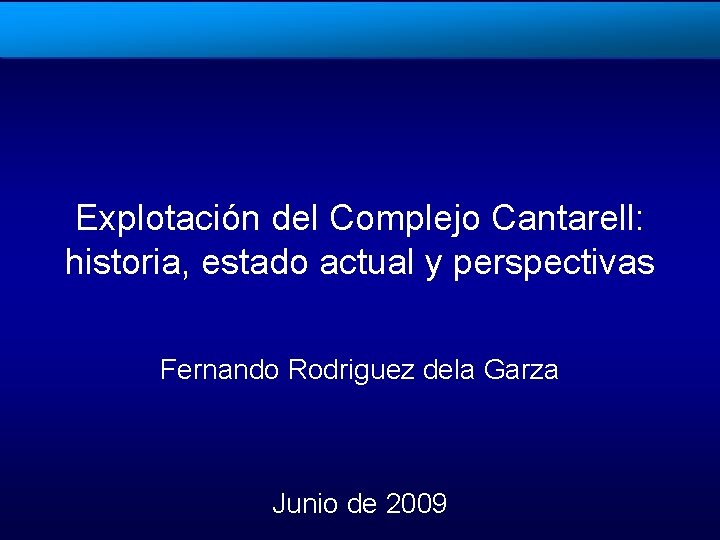 Explotación del Complejo Cantarell: historia, estado actual y perspectivas

Fernando Rodriguez dela Garza

Junio de 2009